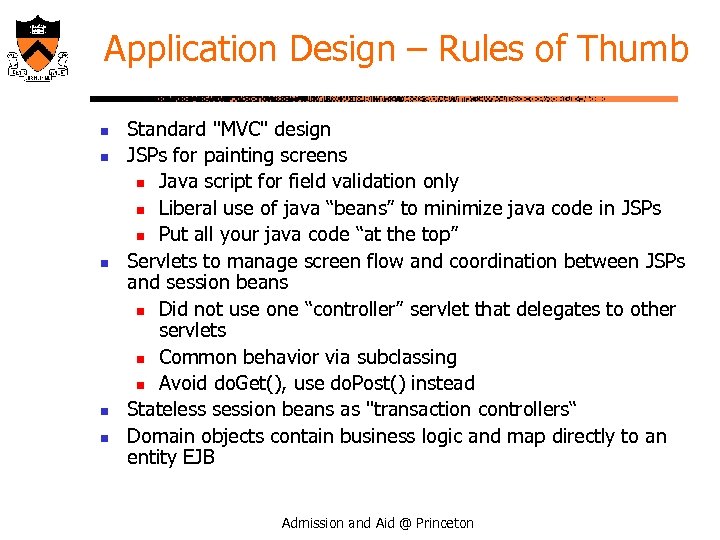 Application Design – Rules of Thumb

- Standard "MVC" design
- JSPs for painting screens
  - Java script for field validation only
  - Liberal use of java “beans” to minimize java code in JSPs
  - Put all your java code “at the top”
- Servlets to manage screen flow and coordination between JSPs and session beans
  - Did not use one “controller” servlet that delegates to other servlets
  - Common behavior via subclassing
  - Avoid doGet(), use doPost() instead
- Stateless session beans as "transaction controllers“
- Domain objects contain business logic and map directly to an entity EJB

Admission and Aid @ Princeton